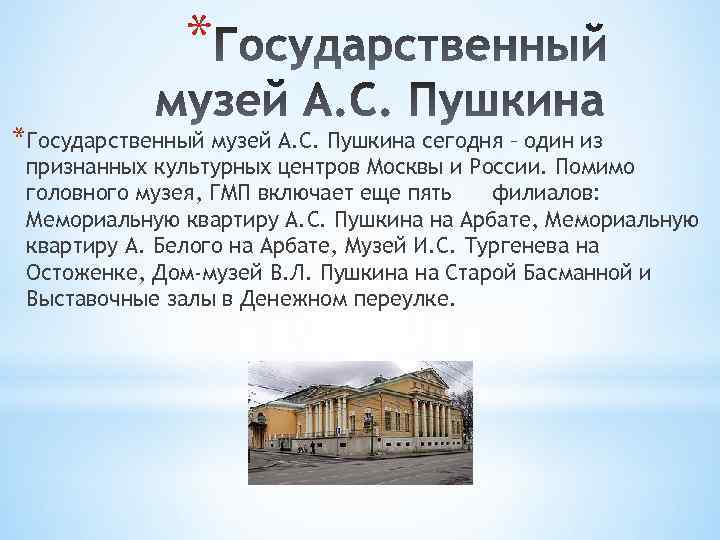 *Государственный музей А.С. Пушкина

*Государственный музей А.С. Пушкина сегодня – один из признанных культурных центров Москвы и России. Помимо головного музея, ГМП включает еще пять филиалов: Мемориальную квартиру А.С. Пушкина на Арбате, Мемориальную квартиру А. Белого на Арбате, Музей И.С. Тургенева на Остоженке, Дом-музей В.Л. Пушкина на Старой Басманной и Выставочные залы в Денежном переулке.